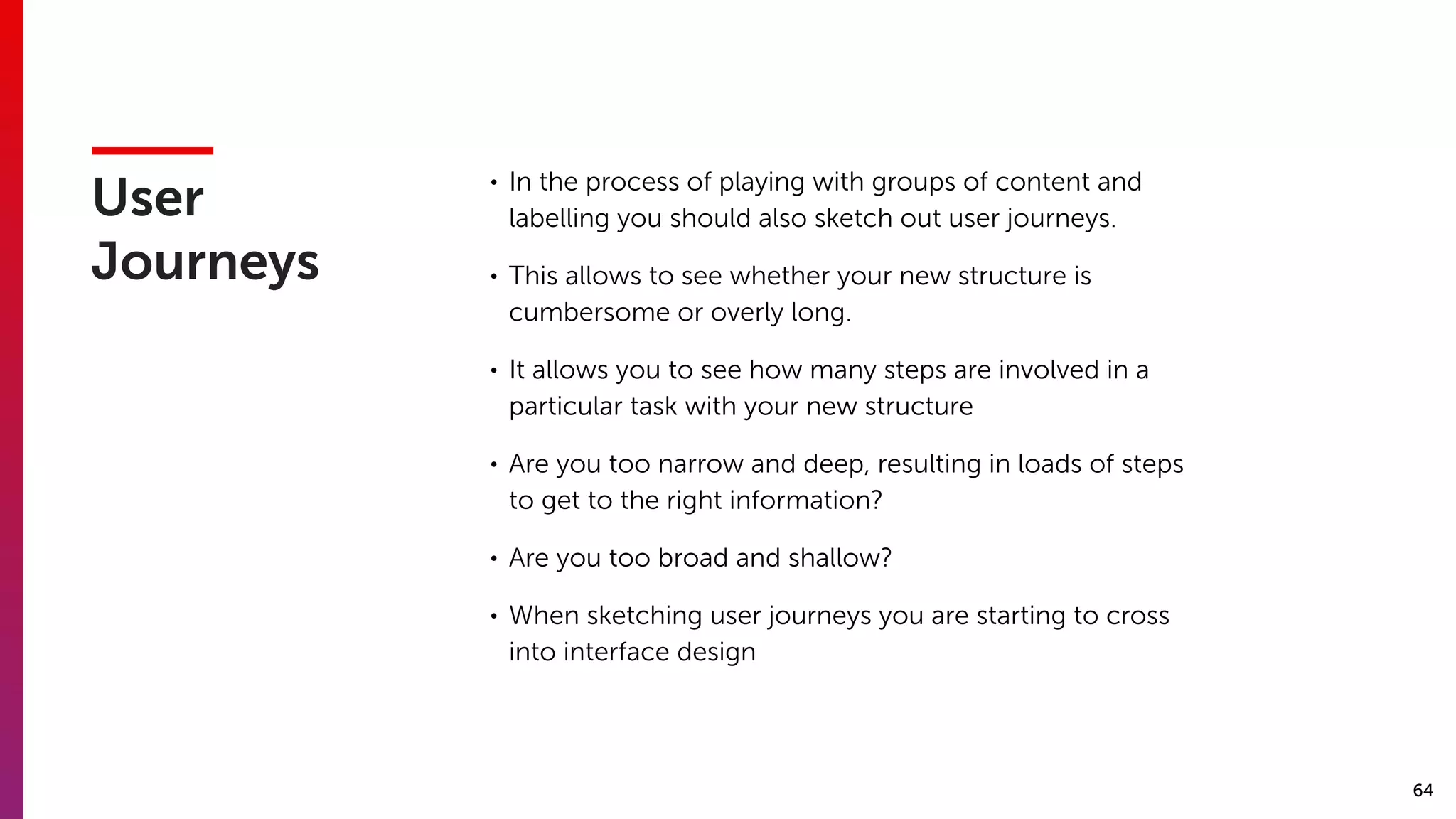 User Journeys

• In the process of playing with groups of content and labelling you should also sketch out user journeys.

• This allows to see whether your new structure is cumbersome or overly long.

• It allows you to see how many steps are involved in a particular task with your new structure

• Are you too narrow and deep, resulting in loads of steps to get to the right information?

• Are you too broad and shallow?

• When sketching user journeys you are starting to cross into interface design

64